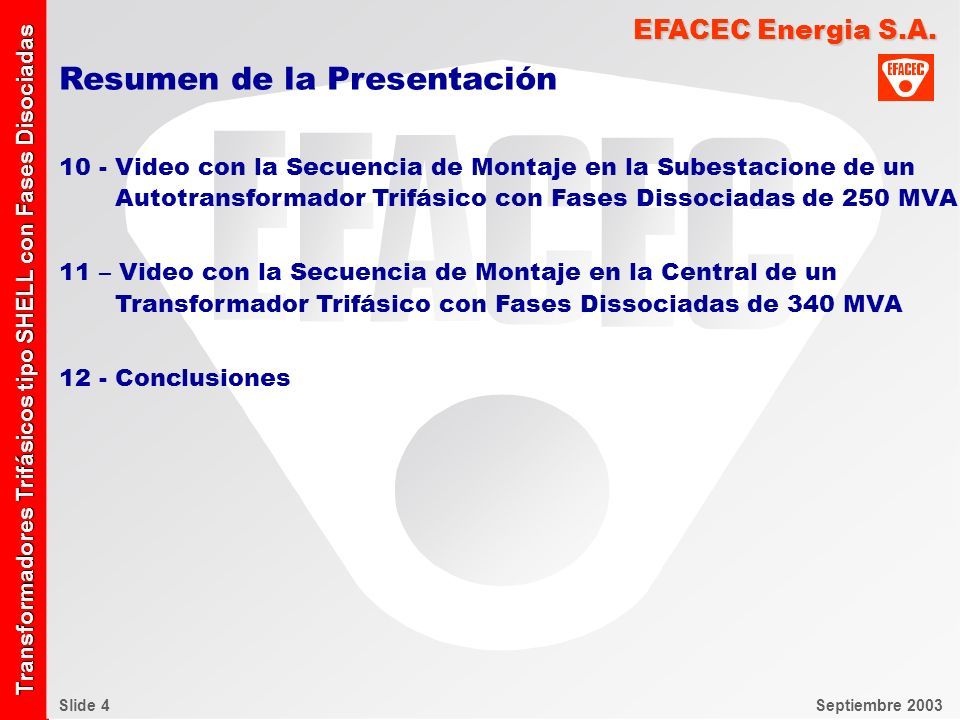 Transformadores Trifásicos tipo SHELL con Fases Disociadas

EFACEC Energia S.A.

EFACEC

Resumen de la Presentación

10 - Video con la Secuencia de Montaje en la Subestacione de un Autotransformador Trifásico con Fases Dissociadas de 250 MVA

11 – Video con la Secuencia de Montaje en la Central de un Transformador Trifásico con Fases Dissociadas de 340 MVA

12 - Conclusiones

Slide 4

Septiembre 2003